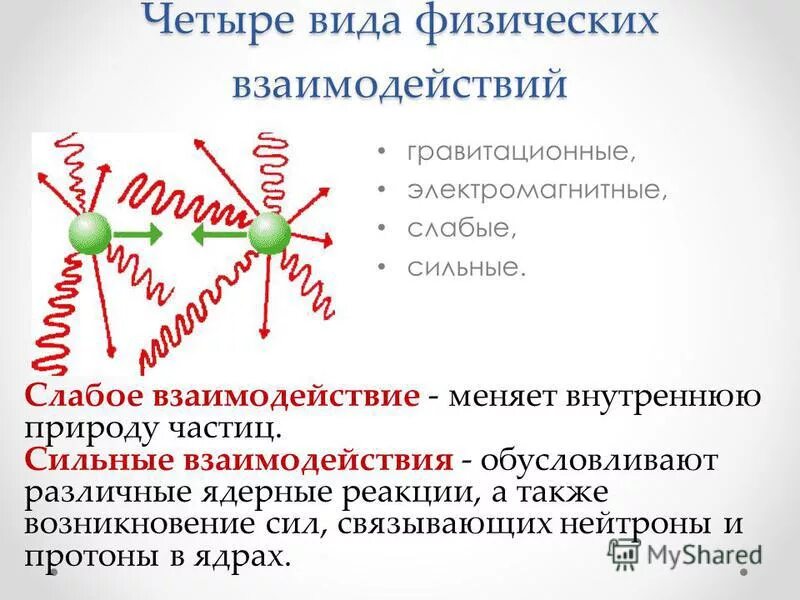 Четыре вида физических взаимодействий

• гравитационные,
• электромагнитные,
• слабые,
• сильные.

Слабое взаимодействие - меняет внутреннюю природу частиц.
Сильные взаимодействия - обусловливают различные ядерные реакции, а также возникновение сил, связывающих нейтроны и протоны в ядрах.

MyShared